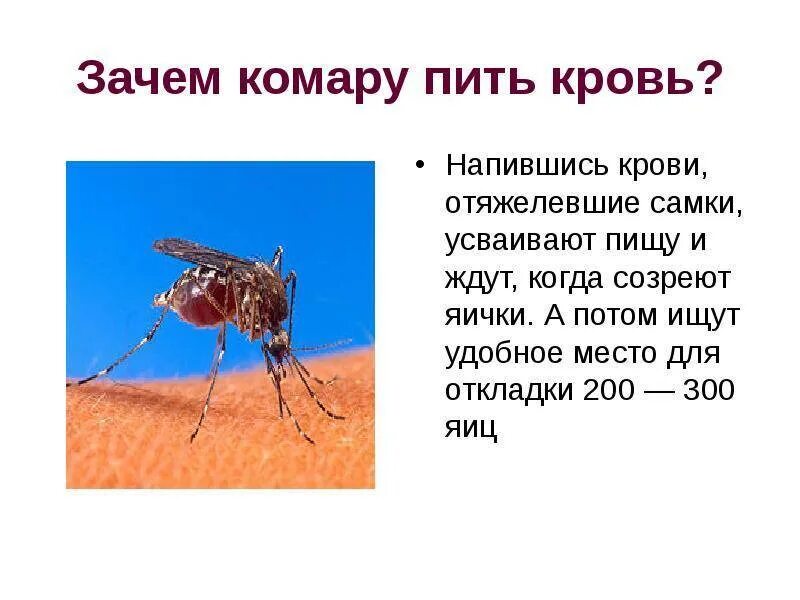 Зачем комару пить кровь?

• Напившись крови, отяжелевшие самки, усваивают пищу и ждут, когда созреют яички. А потом ищут удобное место для откладки 200 — 300 яиц